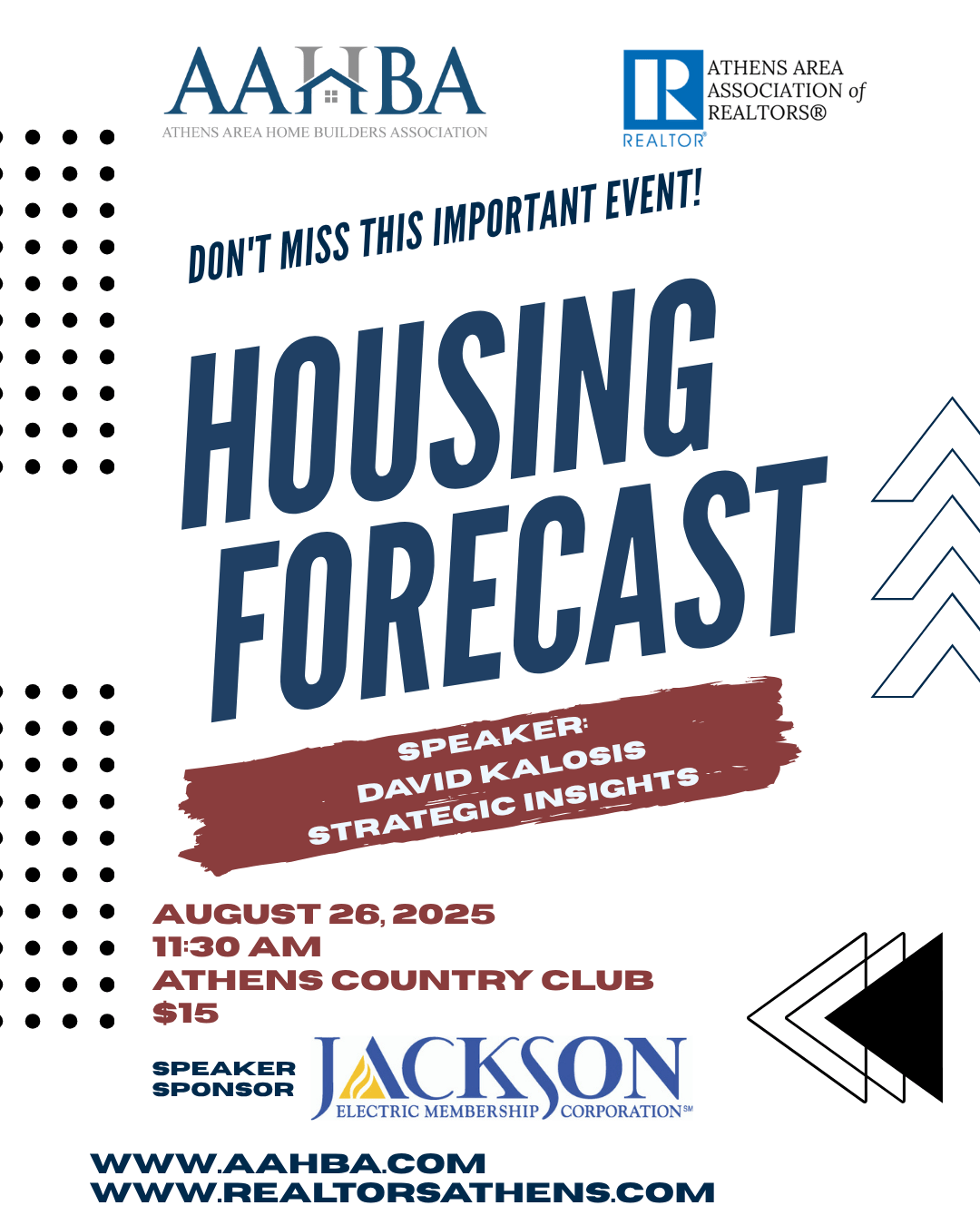 AAHBA
ATHENS AREA HOME BUILDERS ASSOCIATION

R
REALTOR®
ATHENS AREA ASSOCIATION of REALTORS®

DON'T MISS THIS IMPORTANT EVENT!

HOUSING FORECAST

SPEAKER:
DAVID KALOSIS
STRATEGIC INSIGHTS

AUGUST 26, 2025
11:30 AM
ATHENS COUNTRY CLUB
$15

SPEAKER SPONSOR
JACKSON
ELECTRIC MEMBERSHIP CORPORATION℠

WWW.AAHBA.COM
WWW.REALTORSATHENS.COM